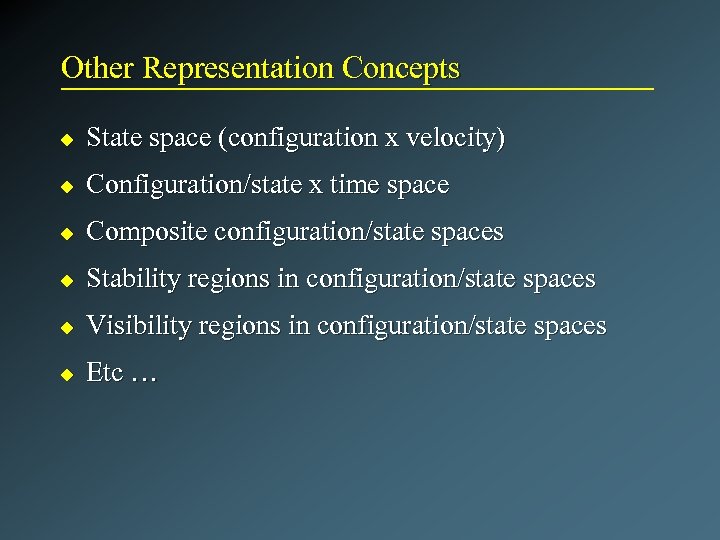 Other Representation Concepts

◆ State space (configuration x velocity)
◆ Configuration/state x time space
◆ Composite configuration/state spaces
◆ Stability regions in configuration/state spaces
◆ Visibility regions in configuration/state spaces
◆ Etc …